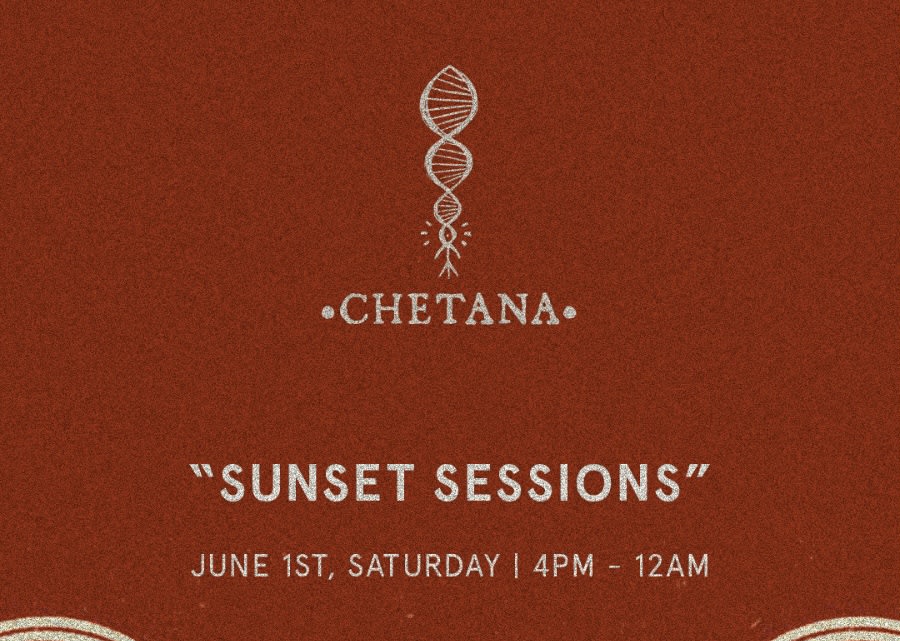 •CHETANA•

"SUNSET SESSIONS"

JUNE 1ST, SATURDAY | 4PM - 12AM